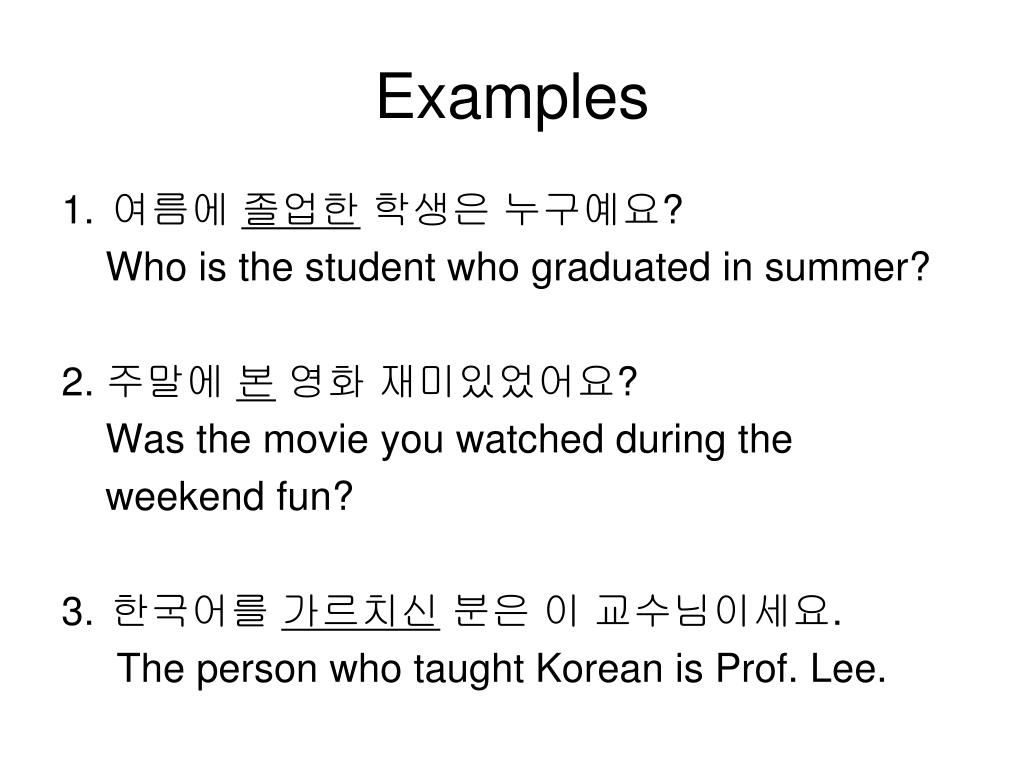 Examples

1. 여름에 졸업한 학생은 누구예요?
Who is the student who graduated in summer?

2. 주말에 본 영화 재미있었어요?
Was the movie you watched during the weekend fun?

3. 한국어를 가르치신 분은 이 교수님이세요.
The person who taught Korean is Prof. Lee.